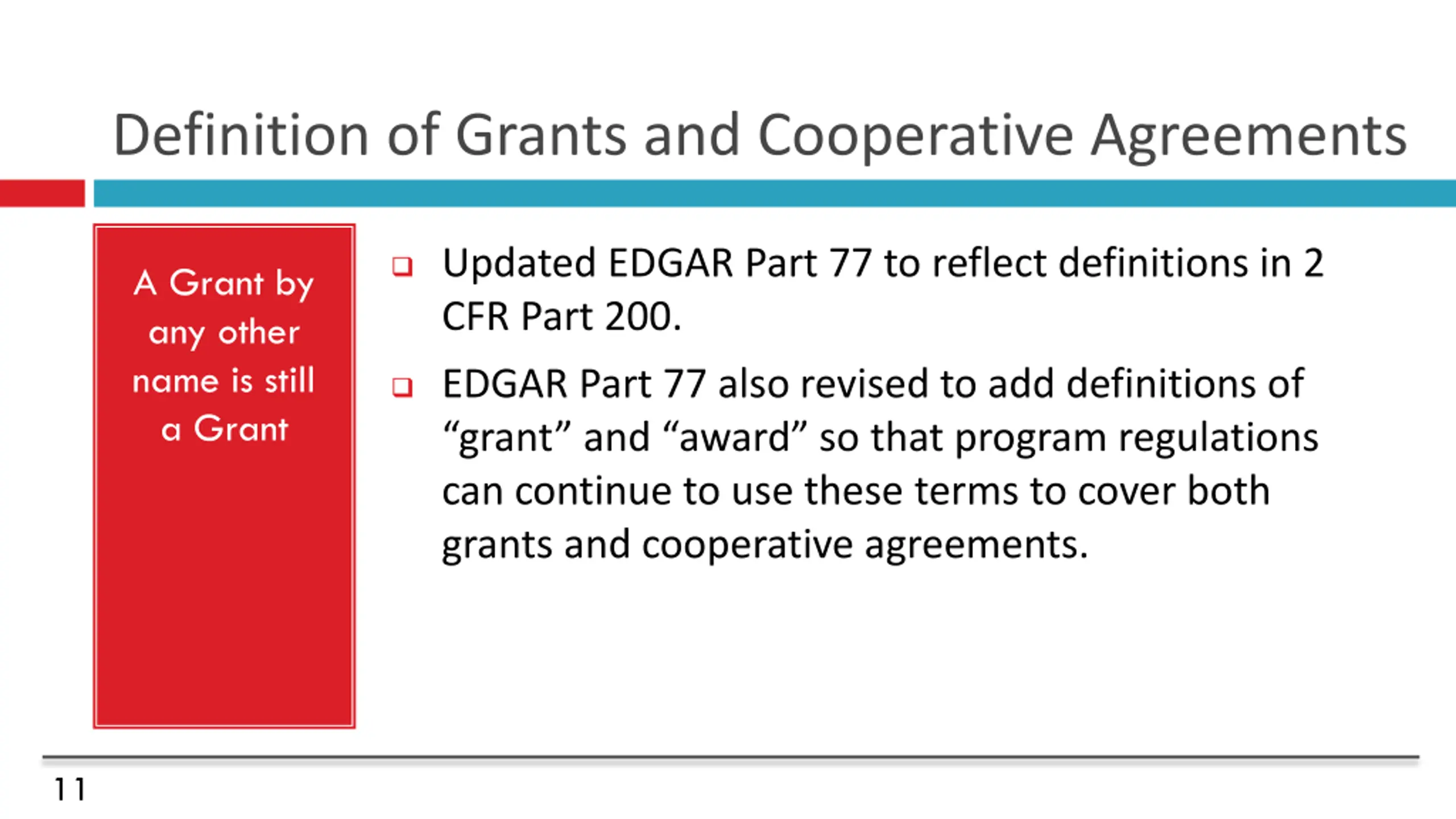 Definition of Grants and Cooperative Agreements

A Grant by any other name is still a Grant

❑ Updated EDGAR Part 77 to reflect definitions in 2 CFR Part 200.

❑ EDGAR Part 77 also revised to add definitions of “grant” and “award” so that program regulations can continue to use these terms to cover both grants and cooperative agreements.

11